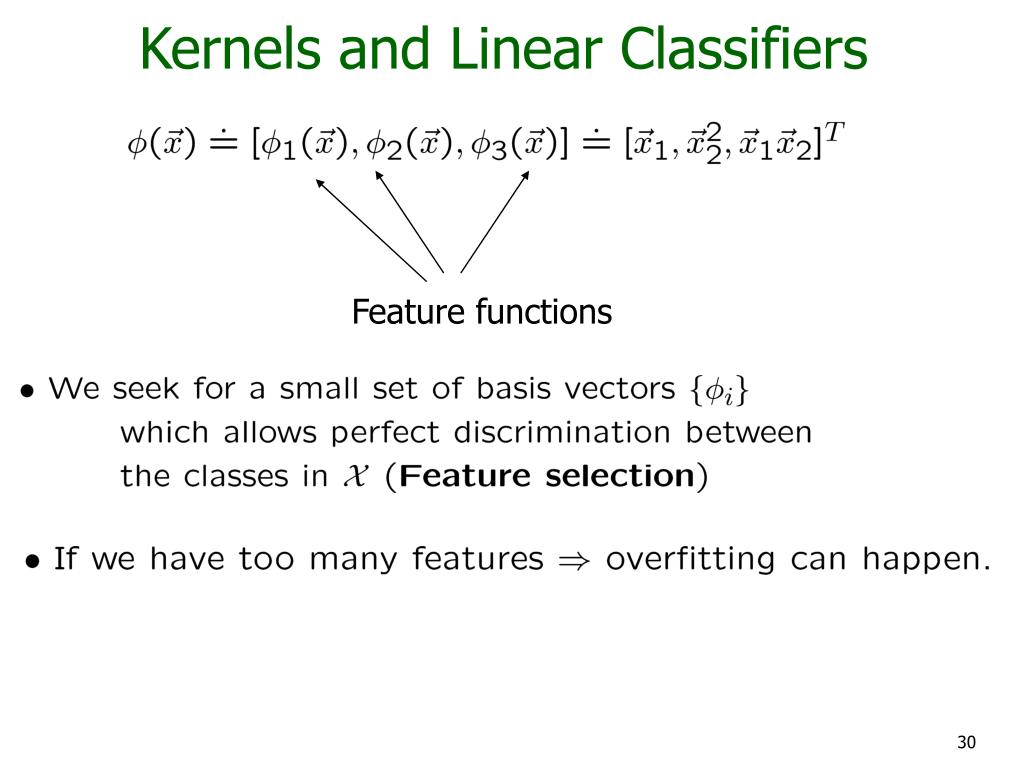 Kernels and Linear Classifiers

$\phi(\vec{x}) \doteq [\phi_1(\vec{x}), \phi_2(\vec{x}), \phi_3(\vec{x})] \doteq [\vec{x}_1, \vec{x}_2^2, \vec{x}_1\vec{x}_2]^T$

Feature functions

• We seek for a small set of basis vectors $\{\phi_i\}$ which allows perfect discrimination between the classes in $\mathcal{X}$ (**Feature selection**)

• If we have too many features $\Rightarrow$ overfitting can happen.

30